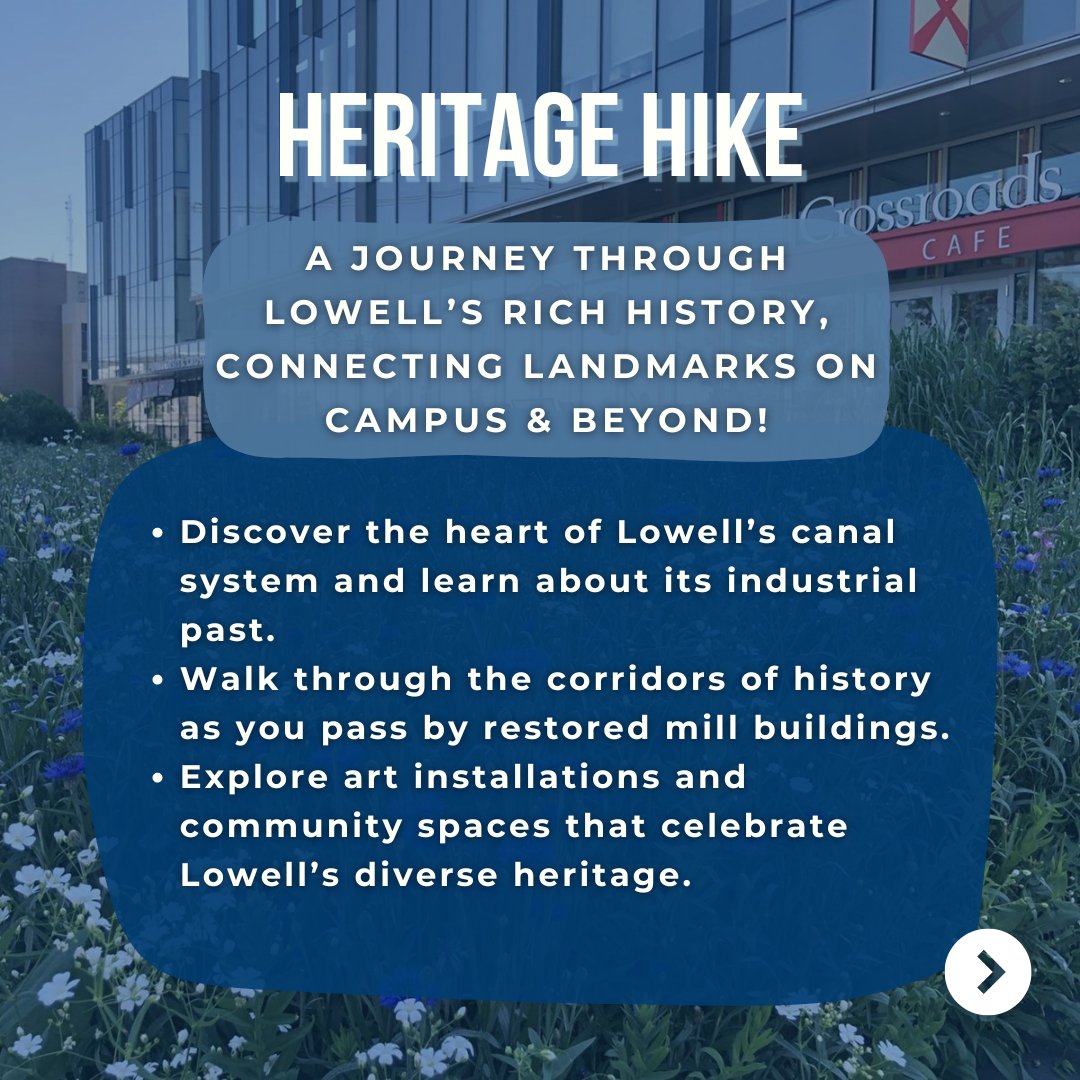 HERITAGE HIKE

Crossroads CAFE

A JOURNEY THROUGH LOWELL'S RICH HISTORY, CONNECTING LANDMARKS ON CAMPUS & BEYOND!

• Discover the heart of Lowell's canal system and learn about its industrial past.
• Walk through the corridors of history as you pass by restored mill buildings.
• Explore art installations and community spaces that celebrate Lowell's diverse heritage.